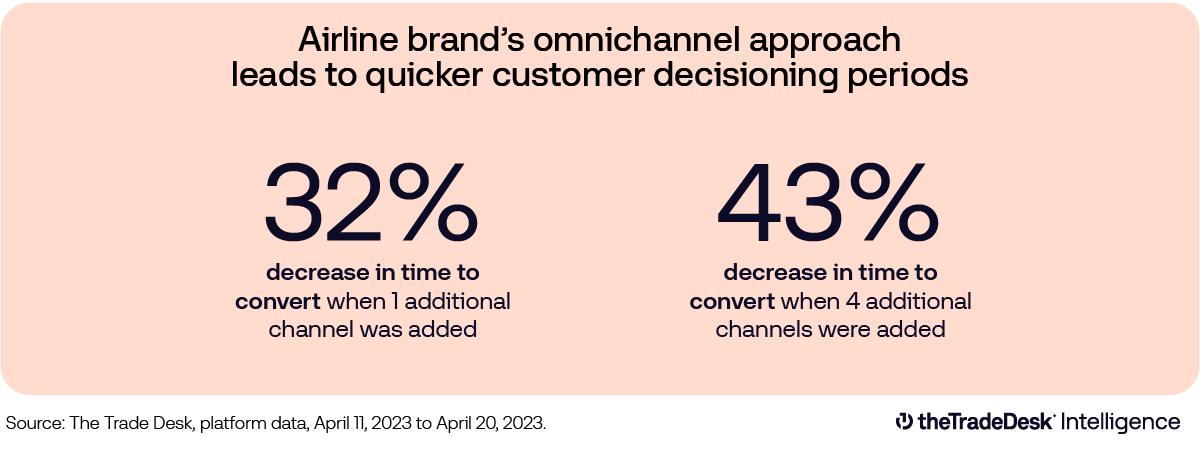 Airline brand's omnichannel approach leads to quicker customer decisioning periods

32%

decrease in time to convert when 1 additional channel was added

43%

decrease in time to convert when 4 additional channels were added

Source: The Trade Desk, platform data, April 11, 2023 to April 20, 2023.

theTradeDesk Intelligence